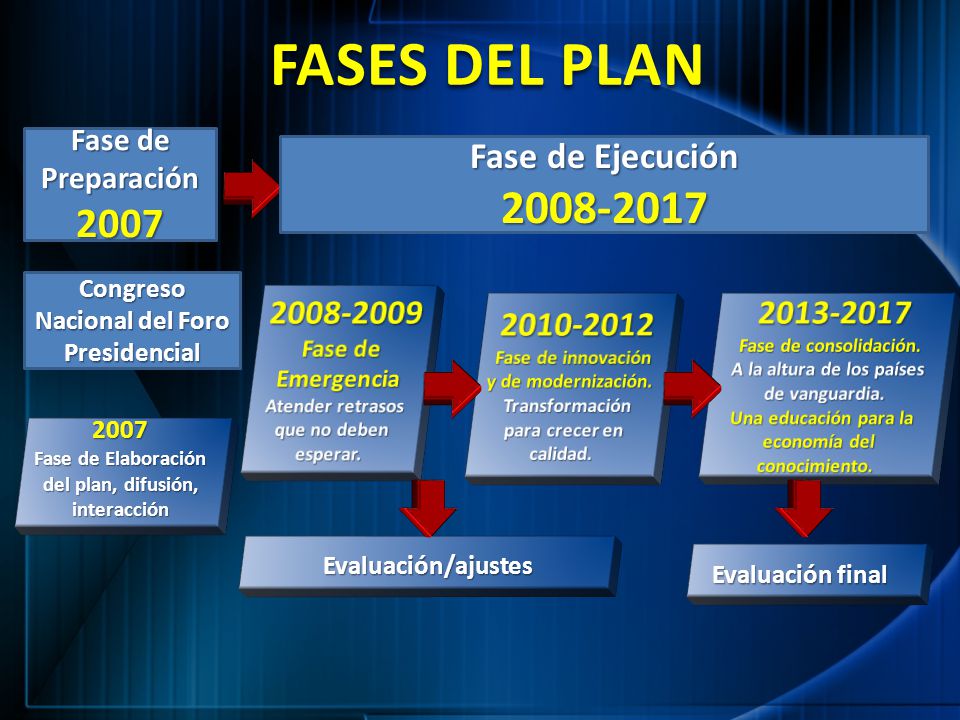 FASES DEL PLAN

Fase de Preparación
2007

Fase de Ejecución
2008-2017

Congreso Nacional del Foro Presidencial

2007
Fase de Elaboración del plan, difusión, interacción

2008-2009
Fase de Emergencia
Atender retrasos que no deben esperar.

2010-2012
Fase de innovación y de modernización.
Transformación para crecer en calidad.

2013-2017
Fase de consolidación.
A la altura de los países de vanguardia.
Una educación para la economía del conocimiento.

Evaluación/ajustes

Evaluación final